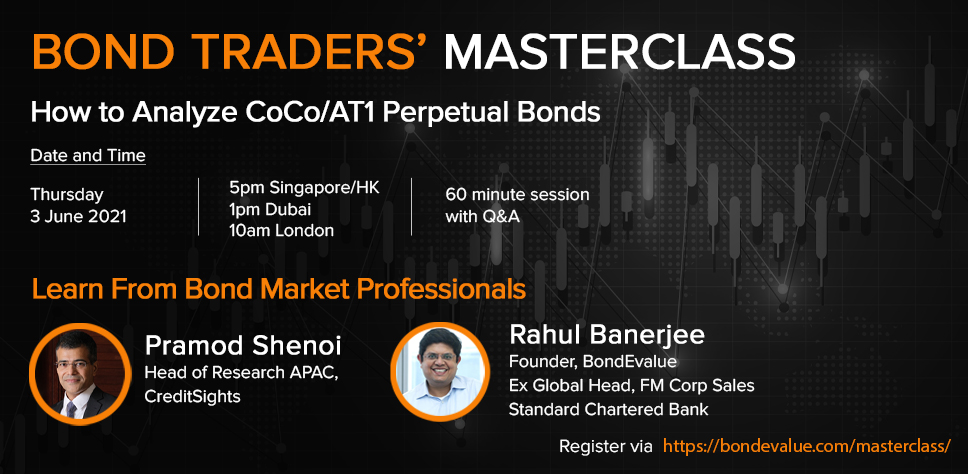 BOND TRADERS' MASTERCLASS

How to Analyze CoCo/AT1 Perpetual Bonds

Date and Time

Thursday
3 June 2021

5pm Singapore/HK
1pm Dubai
10am London

60 minute session
with Q&A

Learn From Bond Market Professionals

Pramod Shenoi
Head of Research APAC,
CreditSights

Rahul Banerjee
Founder, BondEvalue
Ex Global Head, FM Corp Sales
Standard Chartered Bank

Register via https://bondevalue.com/masterclass/